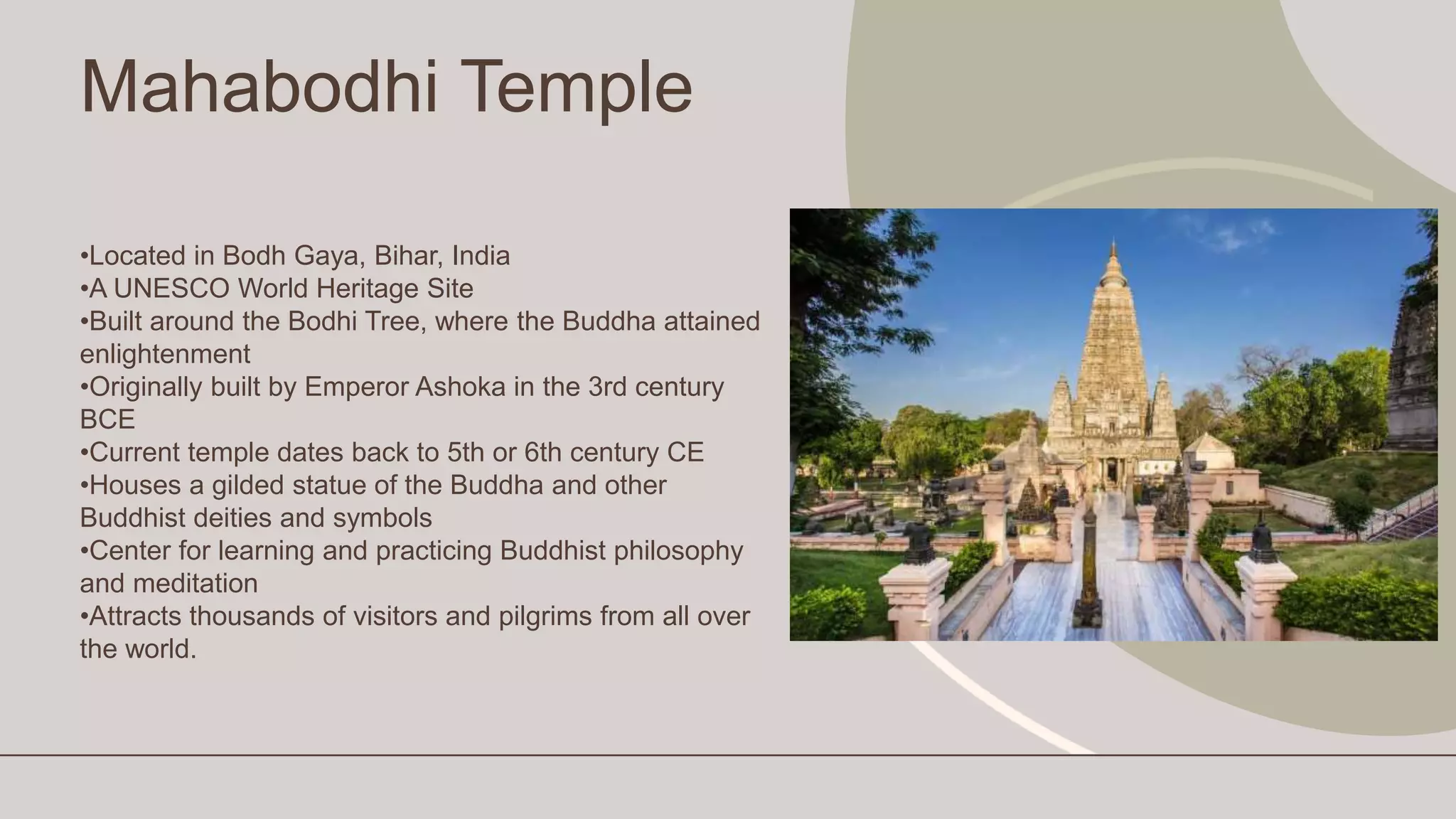 Mahabodhi Temple

•Located in Bodh Gaya, Bihar, India
•A UNESCO World Heritage Site
•Built around the Bodhi Tree, where the Buddha attained enlightenment
•Originally built by Emperor Ashoka in the 3rd century BCE
•Current temple dates back to 5th or 6th century CE
•Houses a gilded statue of the Buddha and other Buddhist deities and symbols
•Center for learning and practicing Buddhist philosophy and meditation
•Attracts thousands of visitors and pilgrims from all over the world.